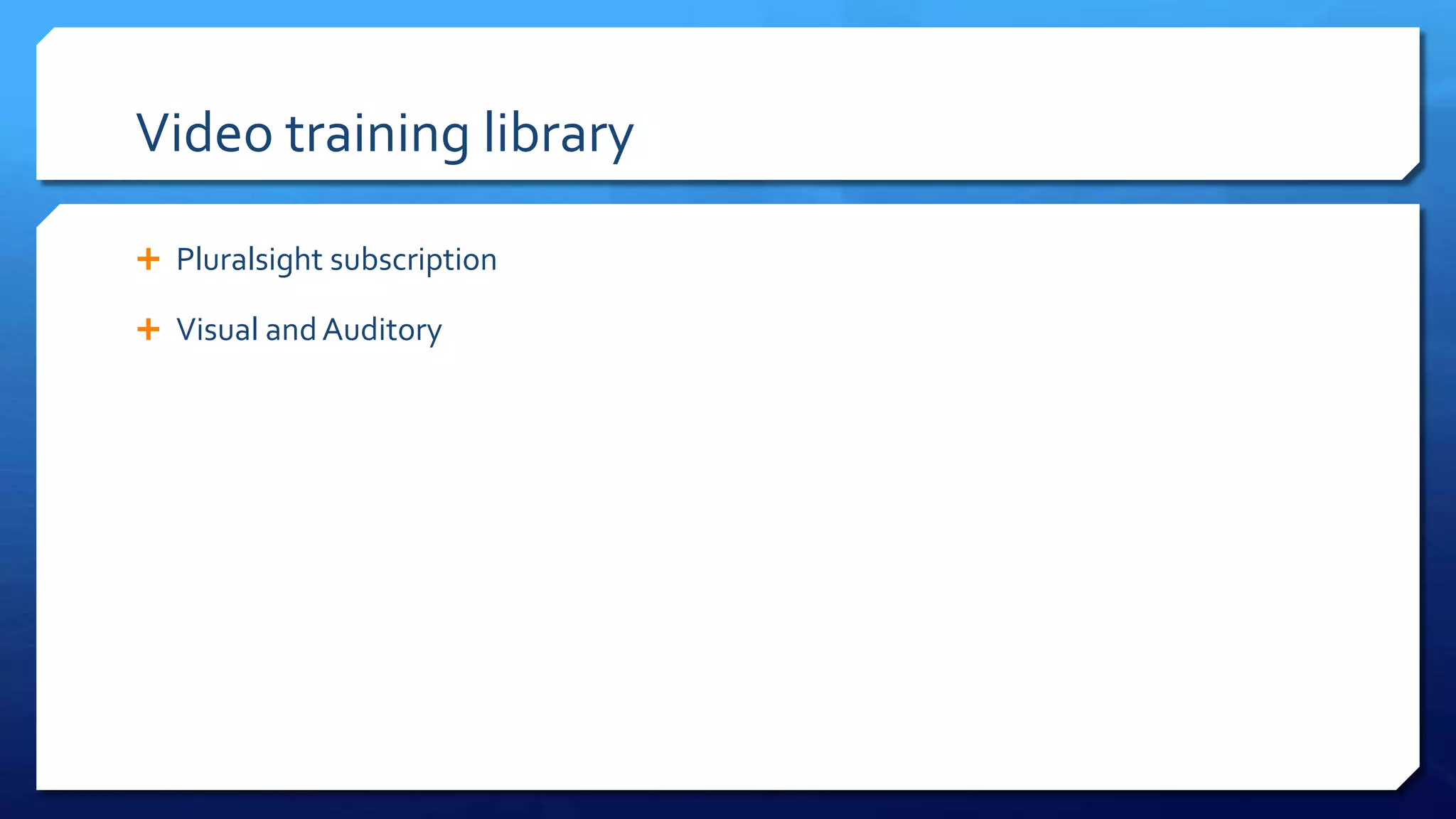 Video training library

+ Pluralsight subscription
+ Visual and Auditory